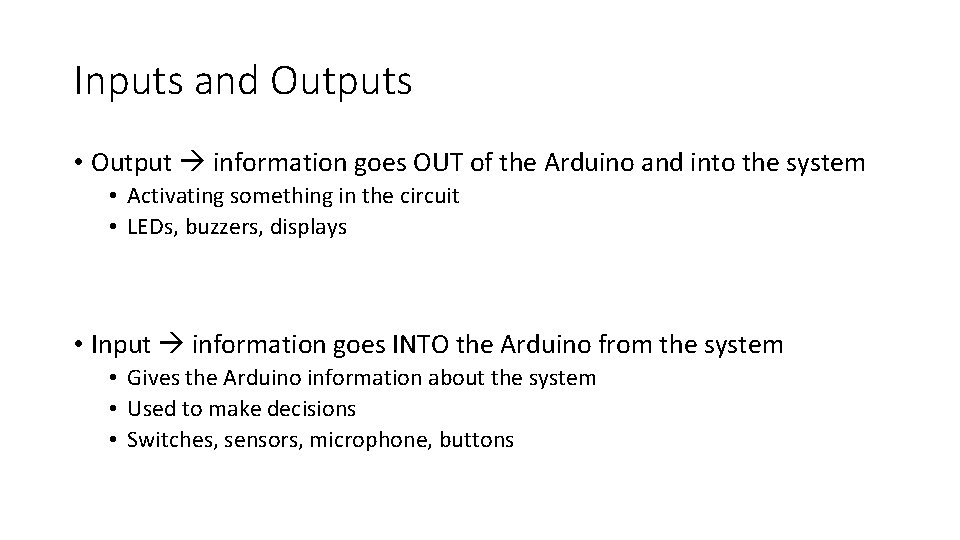 Inputs and Outputs

• Output → information goes OUT of the Arduino and into the system
  • Activating something in the circuit
  • LEDs, buzzers, displays

• Input → information goes INTO the Arduino from the system
  • Gives the Arduino information about the system
  • Used to make decisions
  • Switches, sensors, microphone, buttons